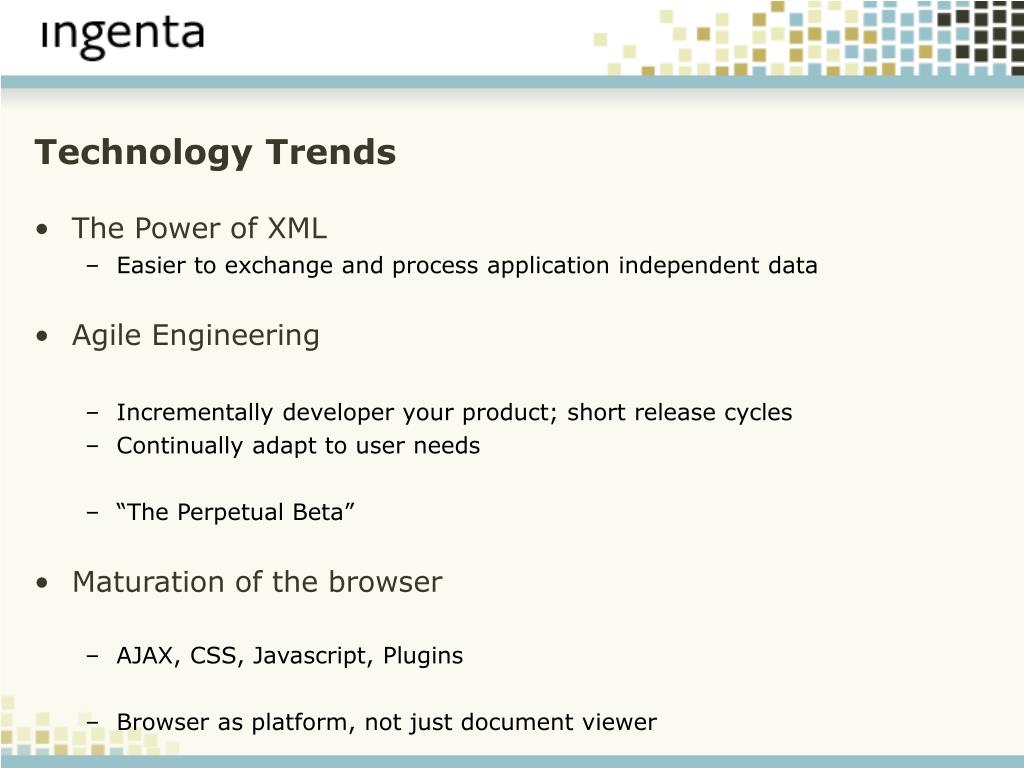 ingenta

Technology Trends

• The Power of XML
– Easier to exchange and process application independent data

• Agile Engineering

– Incrementally developer your product; short release cycles
– Continually adapt to user needs

– “The Perpetual Beta”

• Maturation of the browser

– AJAX, CSS, Javascript, Plugins

– Browser as platform, not just document viewer